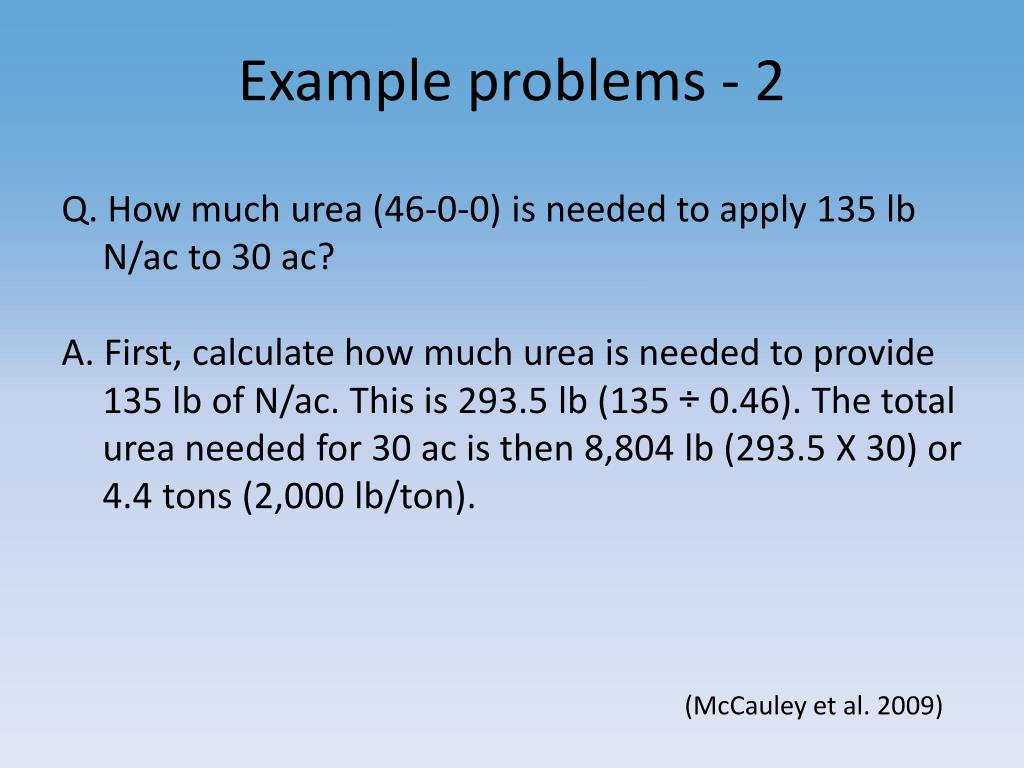 Example problems - 2

Q. How much urea (46-0-0) is needed to apply 135 lb N/ac to 30 ac?

A. First, calculate how much urea is needed to provide 135 lb of N/ac. This is 293.5 lb (135 ÷ 0.46). The total urea needed for 30 ac is then 8,804 lb (293.5 X 30) or 4.4 tons (2,000 lb/ton).

(McCauley et al. 2009)